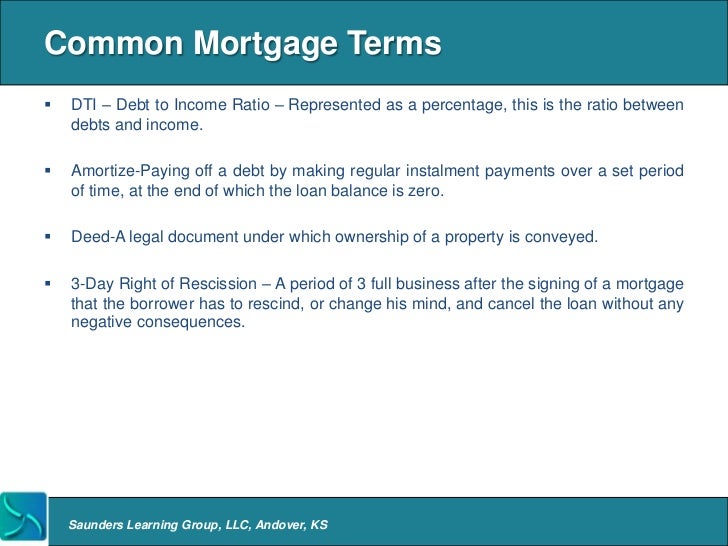 Common Mortgage Terms

▪ DTI – Debt to Income Ratio – Represented as a percentage, this is the ratio between debts and income.

▪ Amortize-Paying off a debt by making regular instalment payments over a set period of time, at the end of which the loan balance is zero.

▪ Deed-A legal document under which ownership of a property is conveyed.

▪ 3-Day Right of Rescission – A period of 3 full business after the signing of a mortgage that the borrower has to rescind, or change his mind, and cancel the loan without any negative consequences.

Saunders Learning Group, LLC, Andover, KS